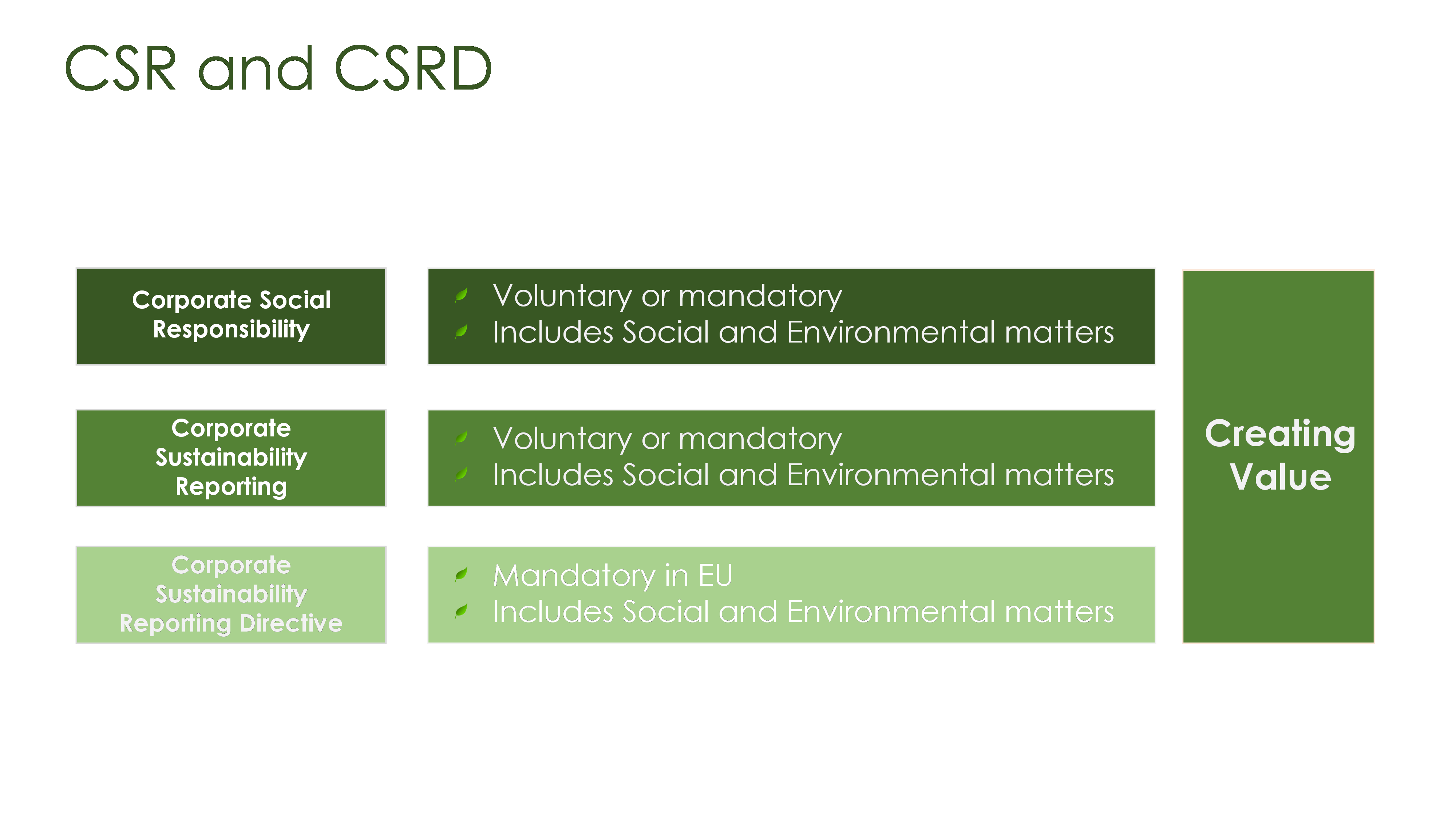 CSR and CSRD

Corporate Social Responsibility

- Voluntary or mandatory
- Includes Social and Environmental matters

Corporate Sustainability Reporting

- Voluntary or mandatory
- Includes Social and Environmental matters

Corporate Sustainability Reporting Directive

- Mandatory in EU
- Includes Social and Environmental matters

Creating Value